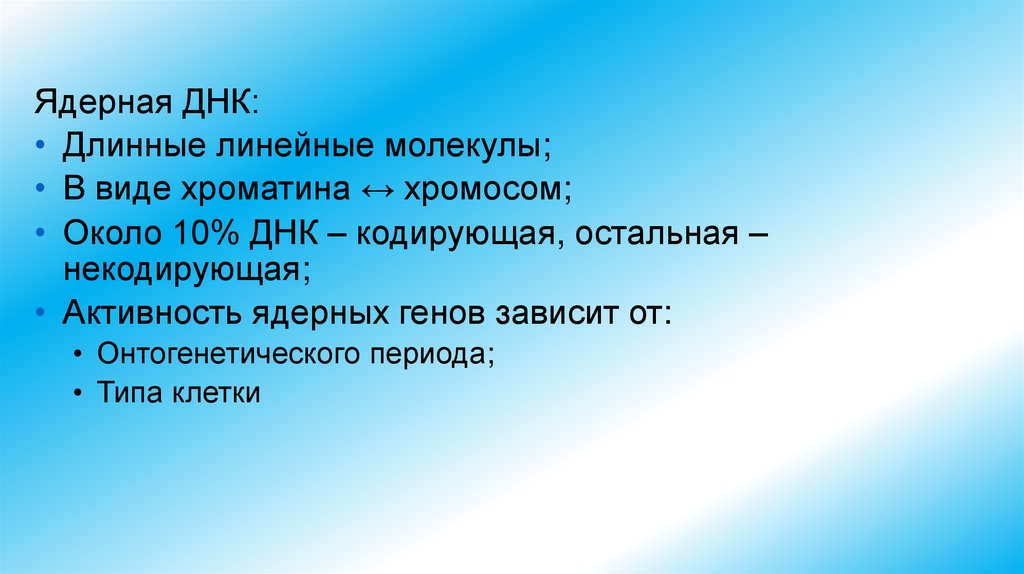 Ядерная ДНК:

• Длинные линейные молекулы;
• В виде хроматина ↔ хромосом;
• Около 10% ДНК – кодирующая, остальная – некодирующая;
• Активность ядерных генов зависит от:
  • Онтогенетического периода;
  • Типа клетки